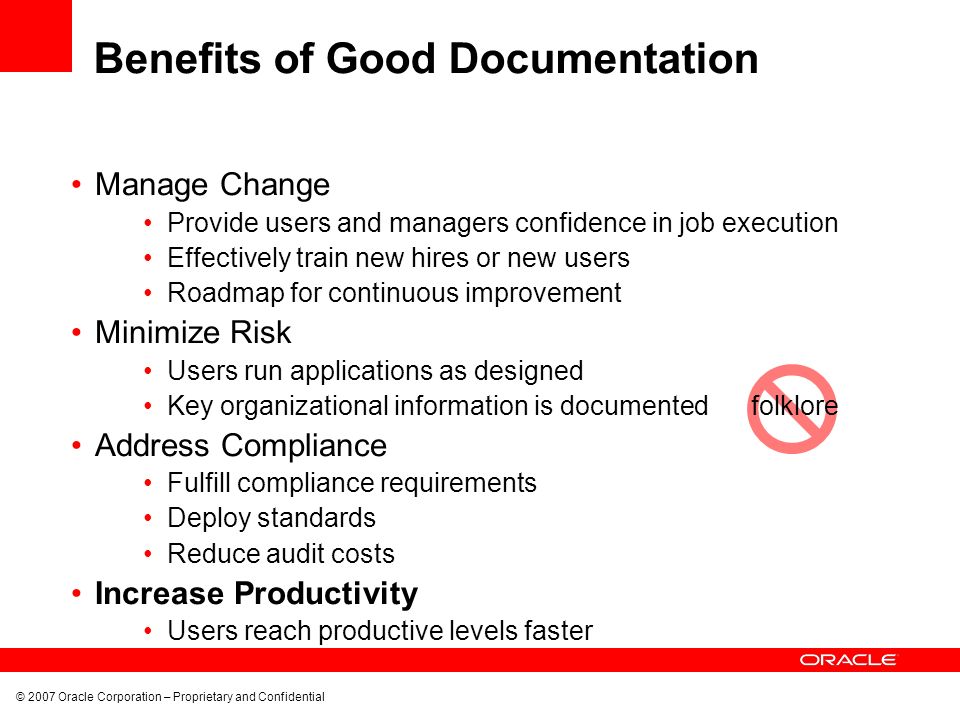 Benefits of Good Documentation

• Manage Change
  • Provide users and managers confidence in job execution
  • Effectively train new hires or new users
  • Roadmap for continuous improvement
• Minimize Risk
  • Users run applications as designed
  • Key organizational information is documented folklore
• Address Compliance
  • Fulfill compliance requirements
  • Deploy standards
  • Reduce audit costs
• Increase Productivity
  • Users reach productive levels faster

ORACLE

© 2007 Oracle Corporation – Proprietary and Confidential